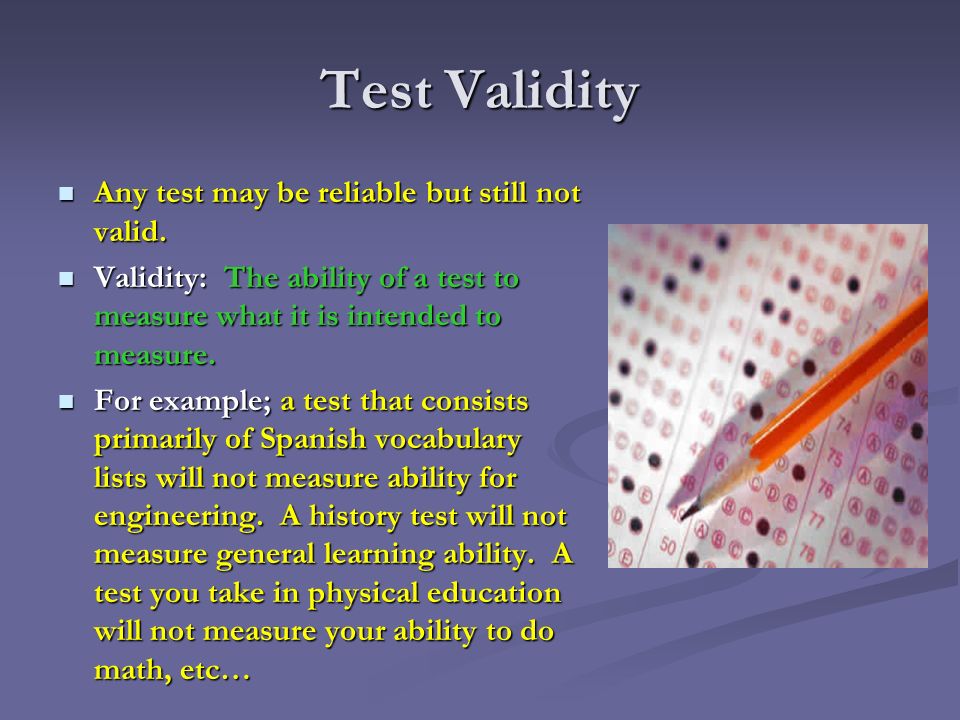 Test Validity

Any test may be reliable but still not valid.

Validity: The ability of a test to measure what it is intended to measure.

For example; a test that consists primarily of Spanish vocabulary lists will not measure ability for engineering. A history test will not measure general learning ability. A test you take in physical education will not measure your ability to do math, etc…